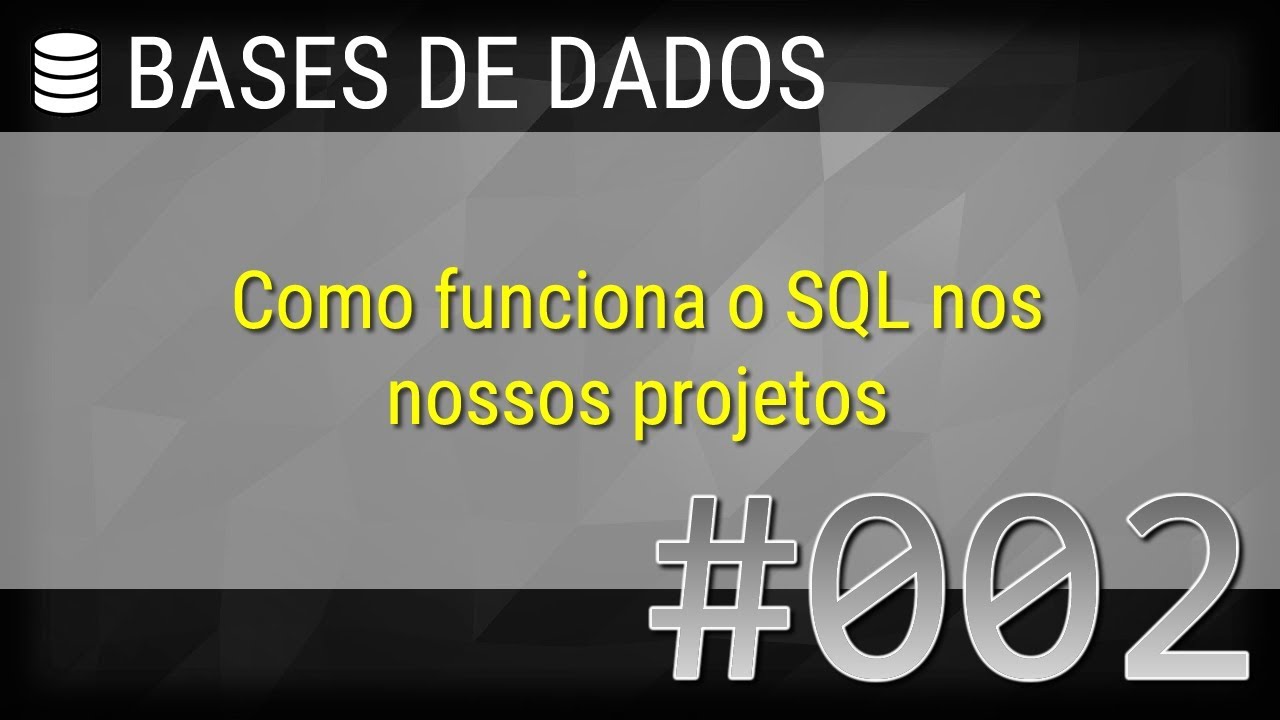 BASES DE DADOS

Como funciona o SQL nos nossos projetos

#002